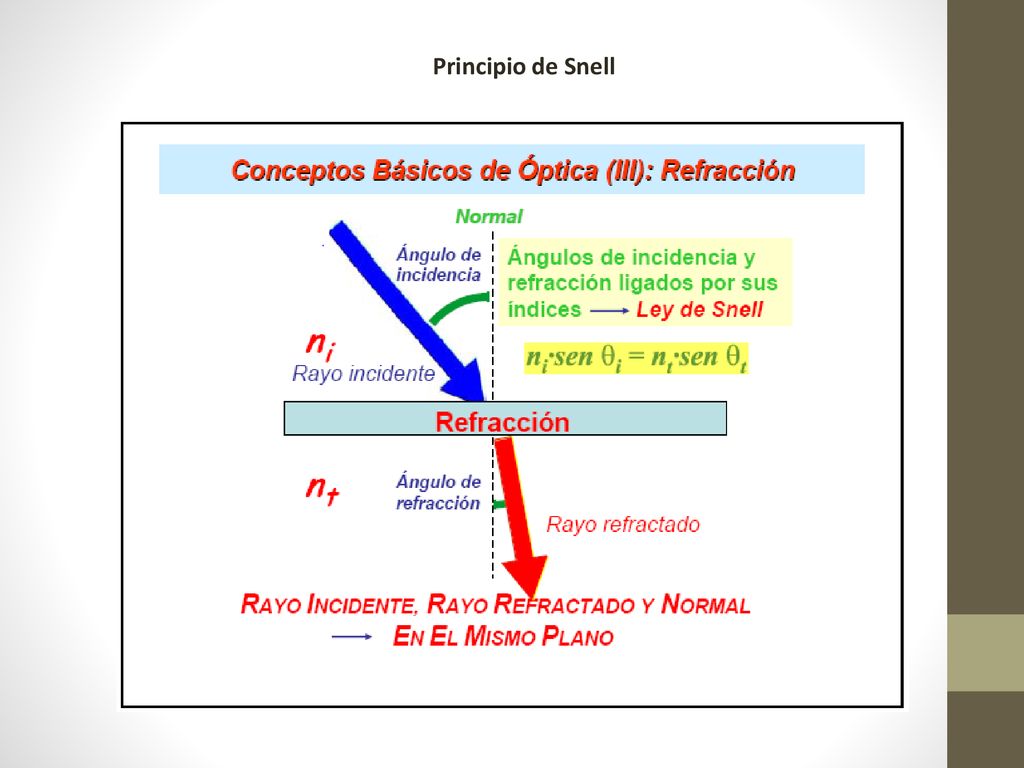 Principio de Snell

Conceptos Básicos de Óptica (III): Refracción

Normal

Ángulo de incidencia

Ángulos de incidencia y refracción ligados por sus índices → Ley de Snell

$n_i$

Rayo incidente

$n_i \cdot sen\ \theta_i = n_t \cdot sen\ \theta_t$

Refracción

$n_t$

Ángulo de refracción

Rayo refractado

RAYO INCIDENTE, RAYO REFRACTADO Y NORMAL → EN EL MISMO PLANO